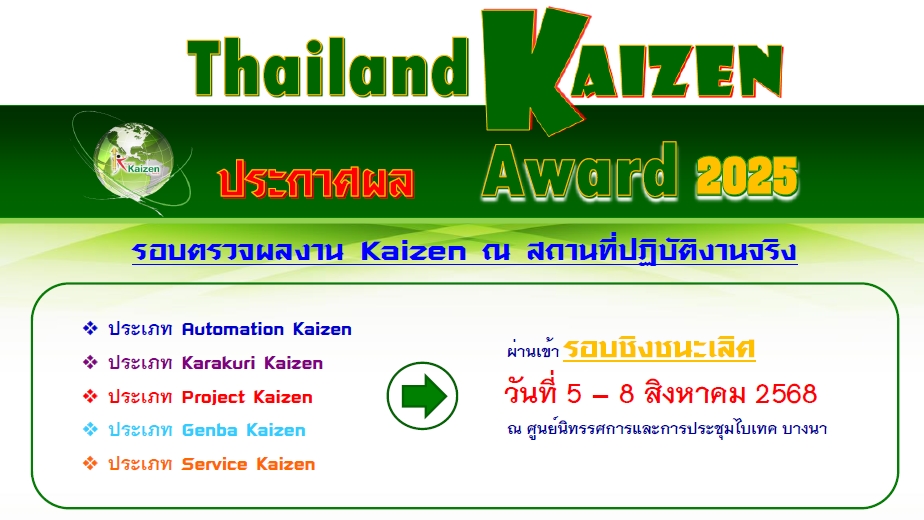 Thailand KAIZEN

Kaizen

ประกาศผล Award 2025

รอบตรวจผลงาน Kaizen ณ สถานที่ปฏิบัติงานจริง

❖ ประเภท Automation Kaizen
❖ ประเภท Karakuri Kaizen
❖ ประเภท Project Kaizen
❖ ประเภท Genba Kaizen
❖ ประเภท Service Kaizen

ผ่านเข้า รอบชิงชนะเลิศ
วันที่ 5 – 8 สิงหาคม 2568
ณ ศูนย์นิทรรศการและการประชุมไบเทค บางนา